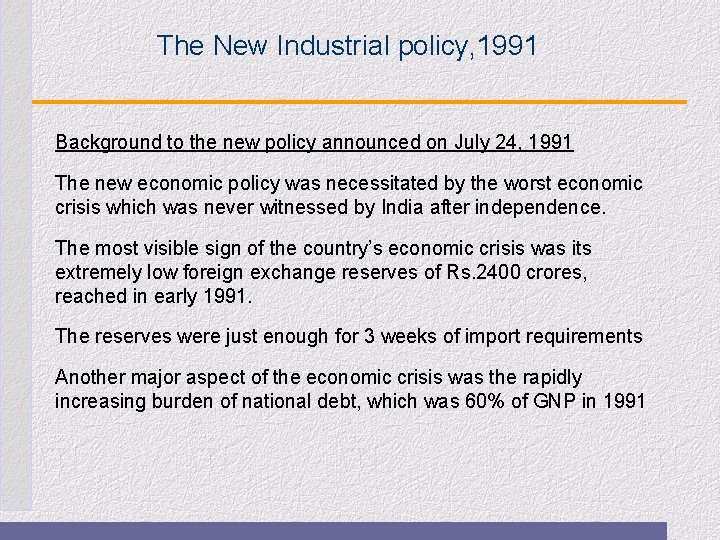 The New Industrial policy,1991

Background to the new policy announced on July 24, 1991

The new economic policy was necessitated by the worst economic crisis which was never witnessed by India after independence.

The most visible sign of the country's economic crisis was its extremely low foreign exchange reserves of Rs.2400 crores, reached in early 1991.

The reserves were just enough for 3 weeks of import requirements

Another major aspect of the economic crisis was the rapidly increasing burden of national debt, which was 60% of GNP in 1991